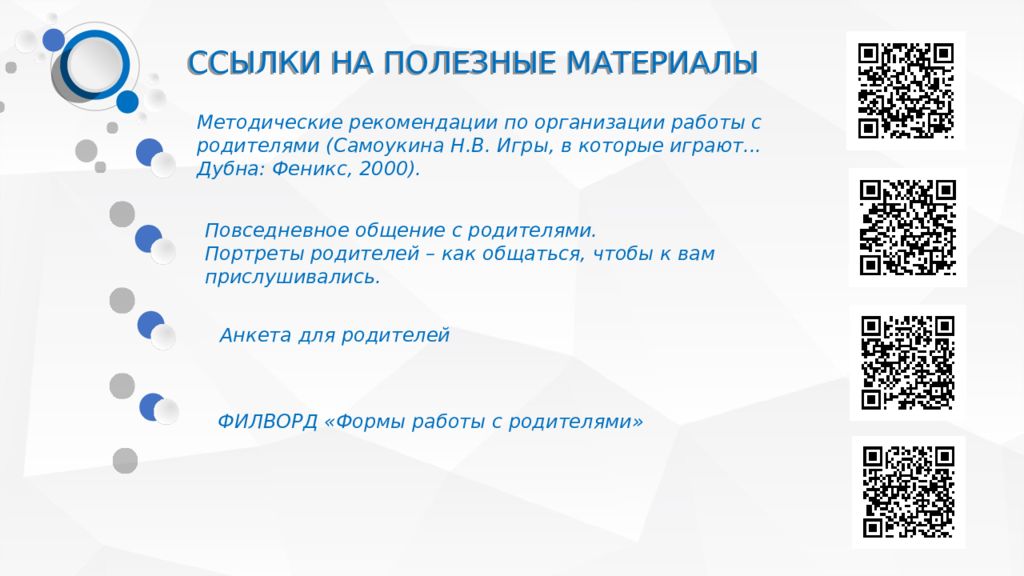 ССЫЛКИ НА ПОЛЕЗНЫЕ МАТЕРИАЛЫ

Методические рекомендации по организации работы с родителями (Самоукина Н.В. Игры, в которые играют... Дубна: Феникс, 2000).

Повседневное общение с родителями.
Портреты родителей – как общаться, чтобы к вам прислушивались.

Анкета для родителей

ФИЛВОРД «Формы работы с родителями»